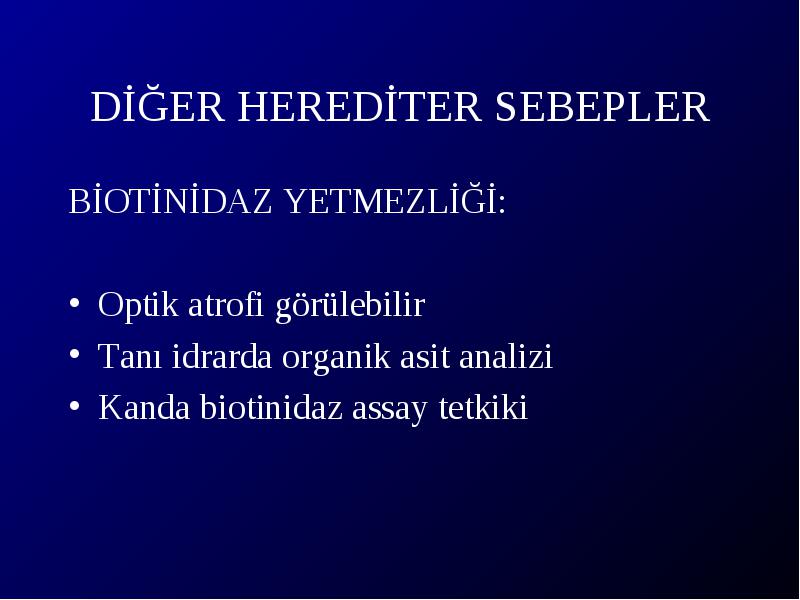 DİĞER HEREDİTER SEBEPLER

BİOTİNİDAZ YETMEZLİĞİ:

• Optik atrofi görülebilir
• Tanı idrarda organik asit analizi
• Kanda biotinidaz assay tetkiki